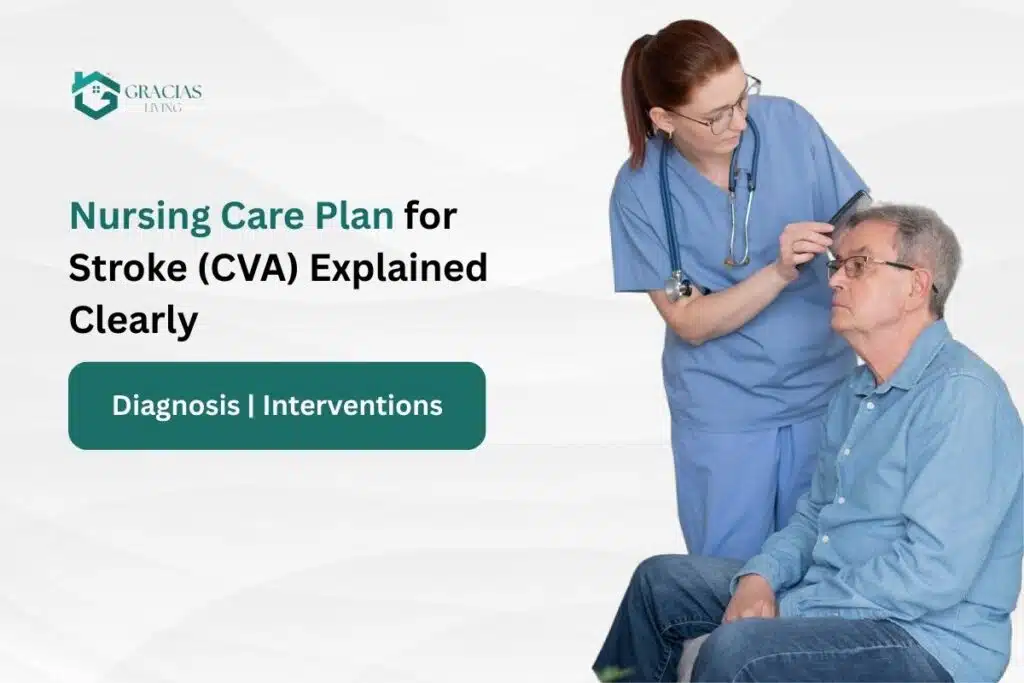 GRACIAS LIVING

Nursing Care Plan for Stroke (CVA) Explained Clearly

Diagnosis | Interventions